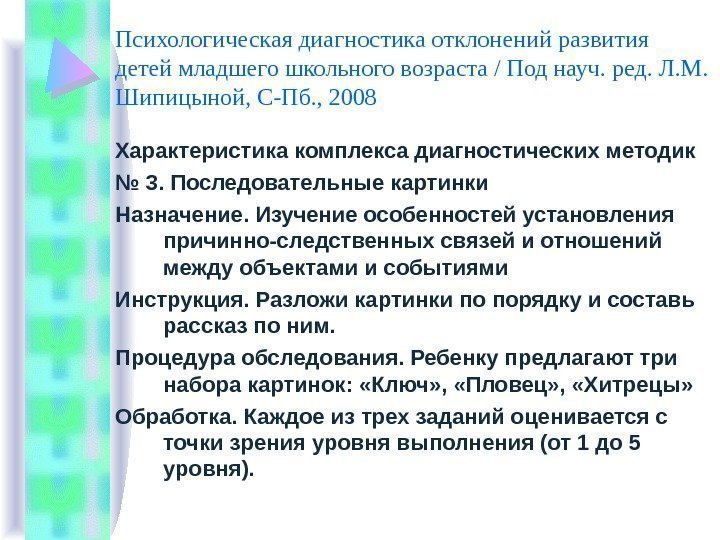 Психологическая диагностика отклонений развития детей младшего школьного возраста / Под науч. ред. Л.М. Шипицыной, С-Пб., 2008

Характеристика комплекса диагностических методик

№ 3. Последовательные картинки

Назначение. Изучение особенностей установления причинно-следственных связей и отношений между объектами и событиями

Инструкция. Разложи картинки по порядку и составь рассказ по ним.

Процедура обследования. Ребенку предлагают три набора картинок: «Ключ», «Пловец», «Хитрецы»

Обработка. Каждое из трех заданий оценивается с точки зрения уровня выполнения (от 1 до 5 уровня).